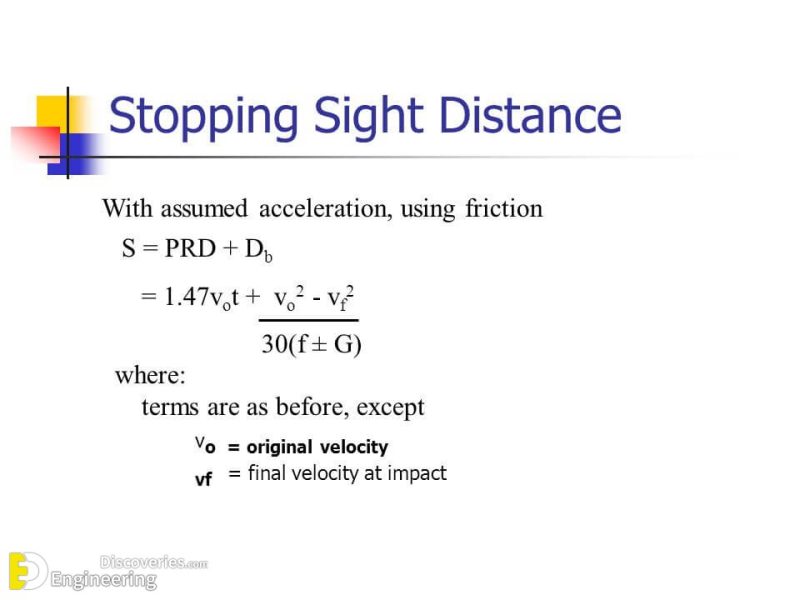 Stopping Sight Distance

With assumed acceleration, using friction

$S = PRD + D_b$

$= 1.47v_ot + \frac{v_o^2 - v_f^2}{30(f \pm G)}$

where:

terms are as before, except

$v_o$ = original velocity

vf = final velocity at impact

Engineering Discoveries.com